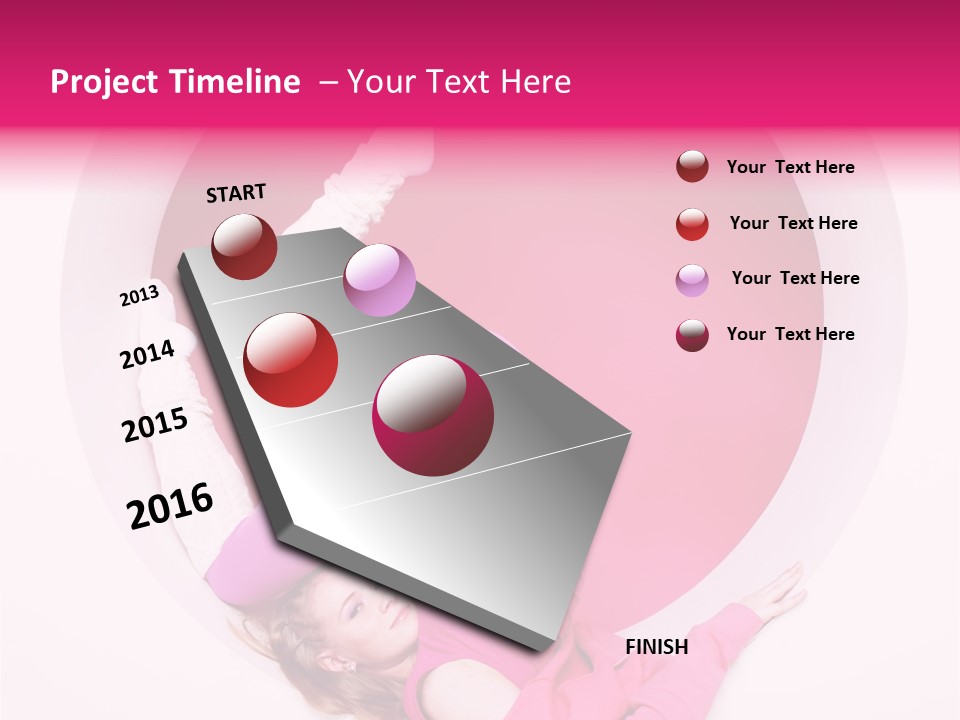 Project Timeline – Your Text Here

START

2013

2014

2015

2016

FINISH

Your Text Here

Your Text Here

Your Text Here

Your Text Here